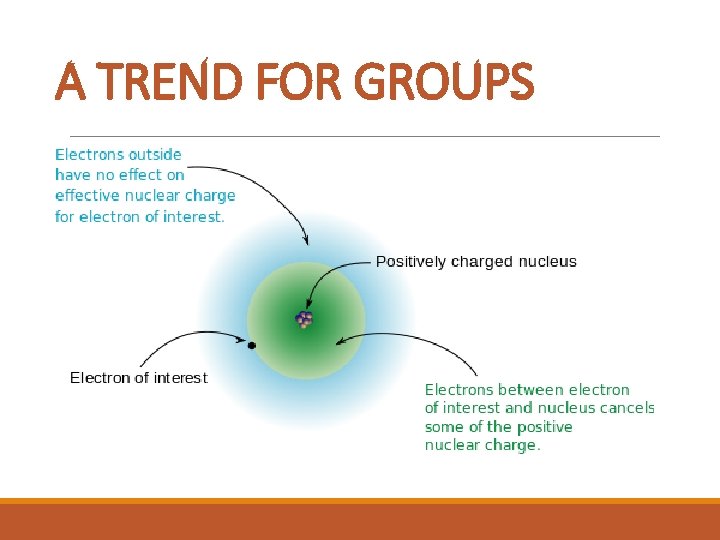 A TREND FOR GROUPS

Electrons outside have no effect on effective nuclear charge for electron of interest.

Positively charged nucleus

Electron of interest

Electrons between electron of interest and nucleus cancels some of the positive nuclear charge.